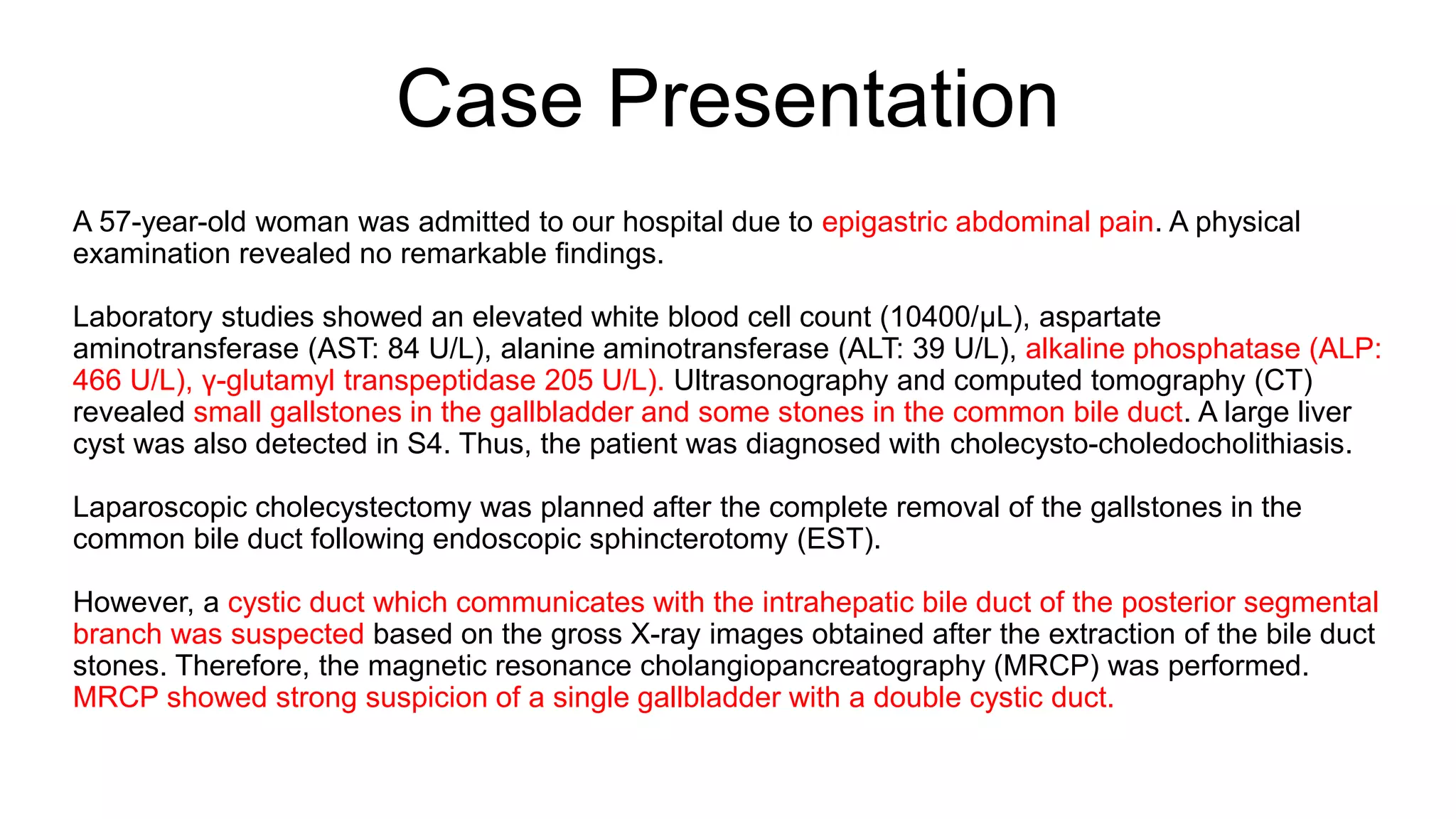 Case Presentation

A 57-year-old woman was admitted to our hospital due to epigastric abdominal pain. A physical examination revealed no remarkable findings.

Laboratory studies showed an elevated white blood cell count (10400/μL), aspartate aminotransferase (AST: 84 U/L), alanine aminotransferase (ALT: 39 U/L), alkaline phosphatase (ALP: 466 U/L), γ-glutamyl transpeptidase 205 U/L). Ultrasonography and computed tomography (CT) revealed small gallstones in the gallbladder and some stones in the common bile duct. A large liver cyst was also detected in S4. Thus, the patient was diagnosed with cholecysto-choledocholithiasis.

Laparoscopic cholecystectomy was planned after the complete removal of the gallstones in the common bile duct following endoscopic sphincterotomy (EST).

However, a cystic duct which communicates with the intrahepatic bile duct of the posterior segmental branch was suspected based on the gross X-ray images obtained after the extraction of the bile duct stones. Therefore, the magnetic resonance cholangiopancreatography (MRCP) was performed. MRCP showed strong suspicion of a single gallbladder with a double cystic duct.